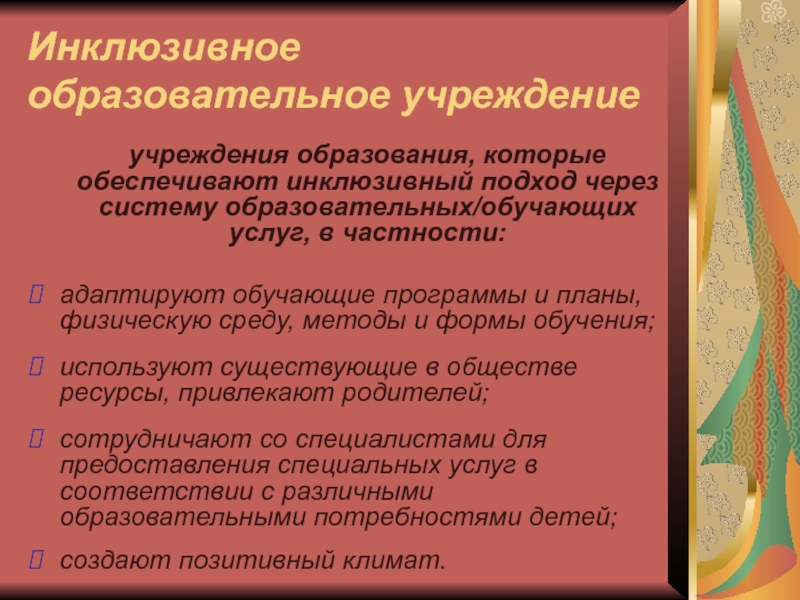 Инклюзивное образовательное учреждение

учреждения образования, которые обеспечивают инклюзивный подход через систему образовательных/обучающих услуг, в частности:

адаптируют обучающие программы и планы, физическую среду, методы и формы обучения;

используют существующие в обществе ресурсы, привлекают родителей;

сотрудничают со специалистами для предоставления специальных услуг в соответствии с различными образовательными потребностями детей;

создают позитивный климат.